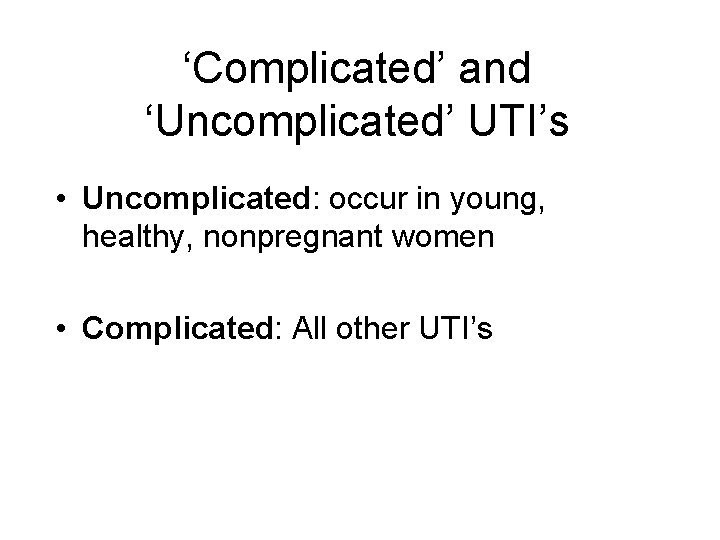 ‘Complicated’ and ‘Uncomplicated’ UTI’s

• Uncomplicated: occur in young, healthy, nonpregnant women

• Complicated: All other UTI’s